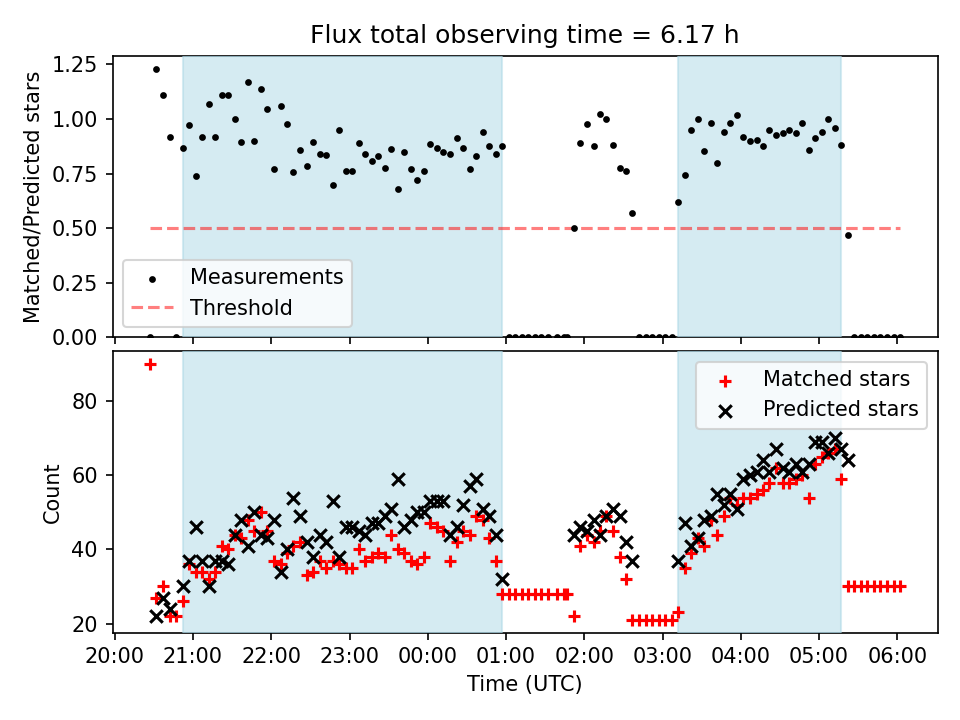 Flux total observing time = 6.17 h

Matched/Predicted stars

1.25
1.00
0.75
0.50
0.25
0.00

Measurements
Threshold

Count

80
60
40
20

Matched stars
Predicted stars

20:00 21:00 22:00 23:00 00:00 01:00 02:00 03:00 04:00 05:00 06:00

Time (UTC)